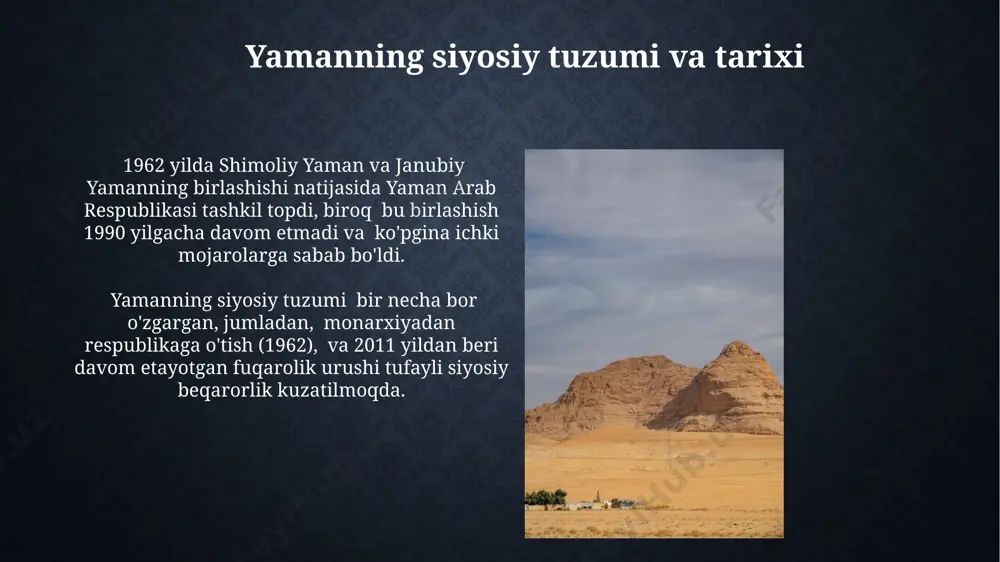 Yamanning siyosiy tuzumi va tarixi

1962 yilda Shimoliy Yaman va Janubiy Yamanning birlashishi natijasida Yaman Arab Respublikasi tashkil topdi, biroq bu birlashish 1990 yilgacha davom etmadi va ko'pgina ichki mojarolarga sabab bo'ldi.

Yamanning siyosiy tuzumi bir necha bor o'zgargan, jumladan, monarxiyadan respublikaga o'tish (1962), va 2011 yildan beri davom etayotgan fuqarolik urushi tufayli siyosiy beqarorlik kuzatilmoqda.